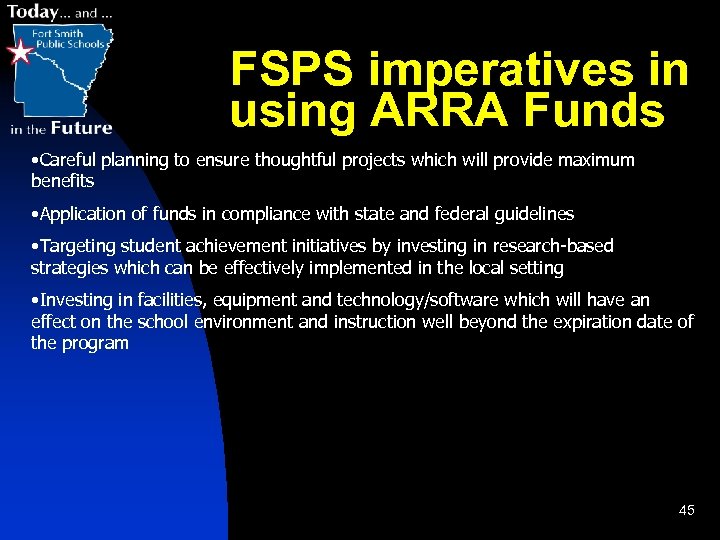 Today... and ...
Fort Smith
Public Schools
in the Future

FSPS imperatives in using ARRA Funds

•Careful planning to ensure thoughtful projects which will provide maximum benefits

•Application of funds in compliance with state and federal guidelines

•Targeting student achievement initiatives by investing in research-based strategies which can be effectively implemented in the local setting

•Investing in facilities, equipment and technology/software which will have an effect on the school environment and instruction well beyond the expiration date of the program

45